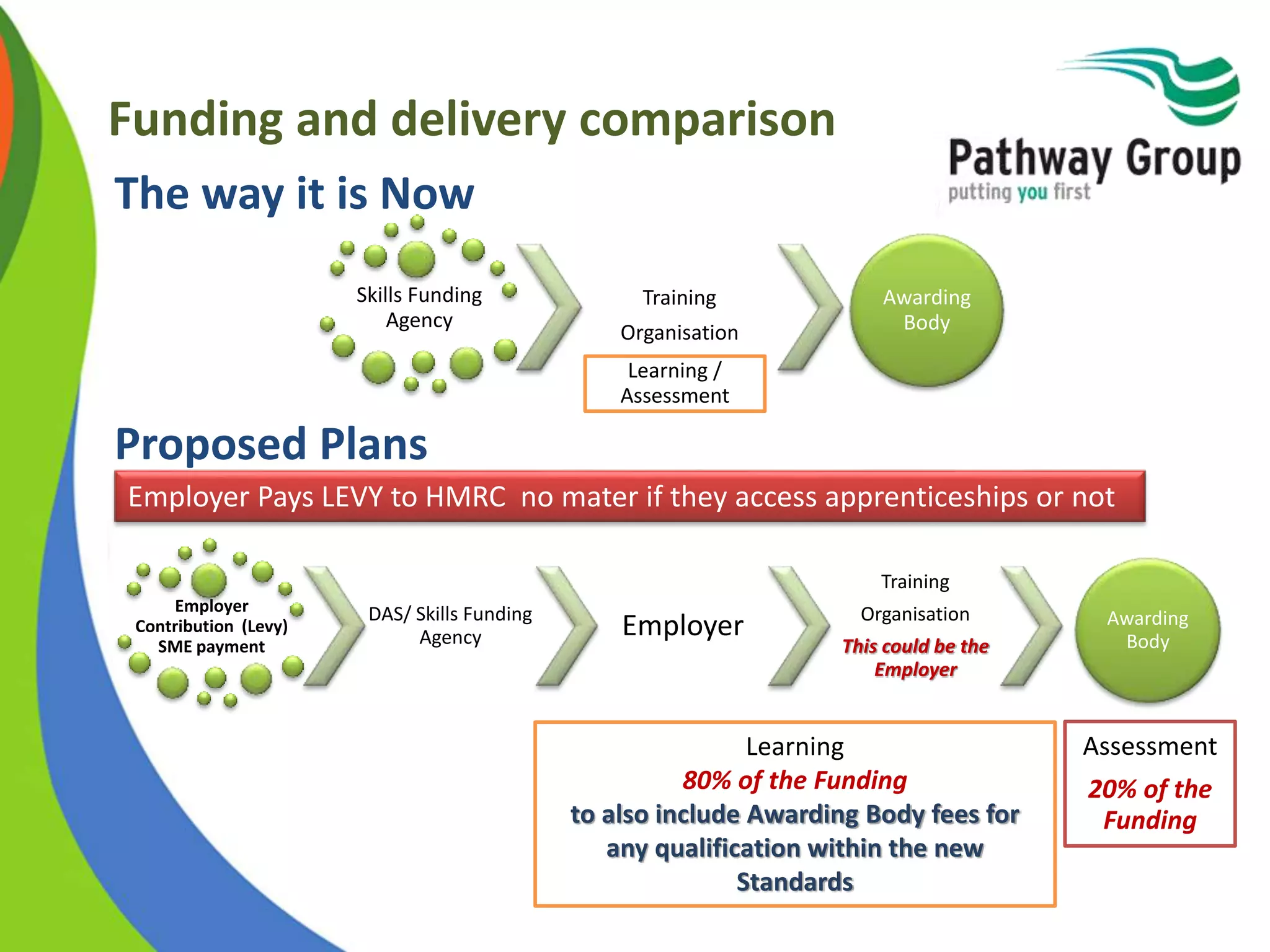 Funding and delivery comparison

Pathway Group
putting you first

The way it is Now

Skills Funding Agency

Training Organisation

Learning / Assessment

Awarding Body

Proposed Plans

Employer Pays LEVY to HMRC no mater if they access apprenticeships or not

Employer Contribution (Levy) SME payment

DAS/ Skills Funding Agency

Employer

Training Organisation
This could be the Employer

Awarding Body

Learning
80% of the Funding
to also include Awarding Body fees for any qualification within the new Standards

Assessment
20% of the Funding